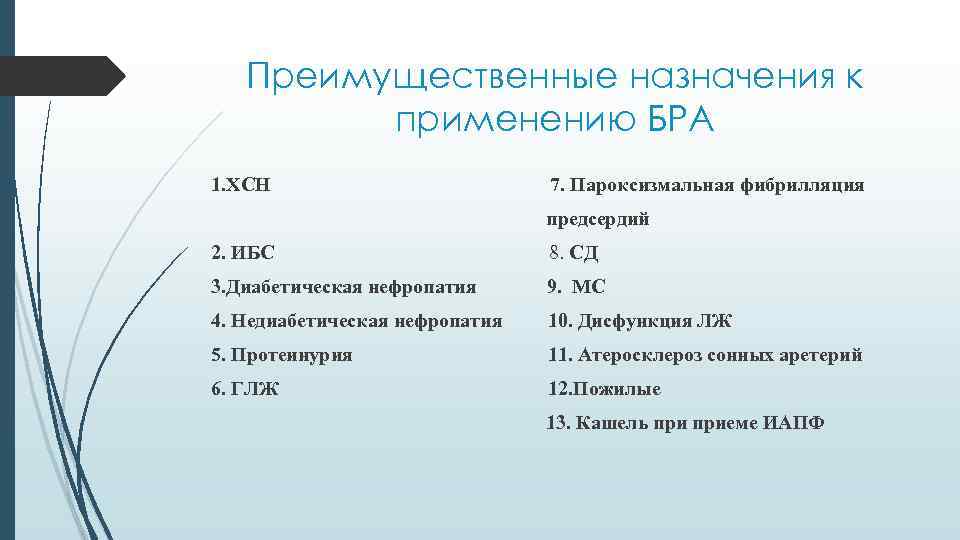 Преимущественные назначения к применению БРА

1.ХСН

2. ИБС

3.Диабетическая нефропатия

4. Недиабетическая нефропатия

5. Протеинурия

6. ГЛЖ

7. Пароксизмальная фибрилляция предсердий

8. СД

9. МС

10. Дисфункция ЛЖ

11. Атеросклероз сонных аретерий

12.Пожилые

13. Кашель при приеме ИАПФ